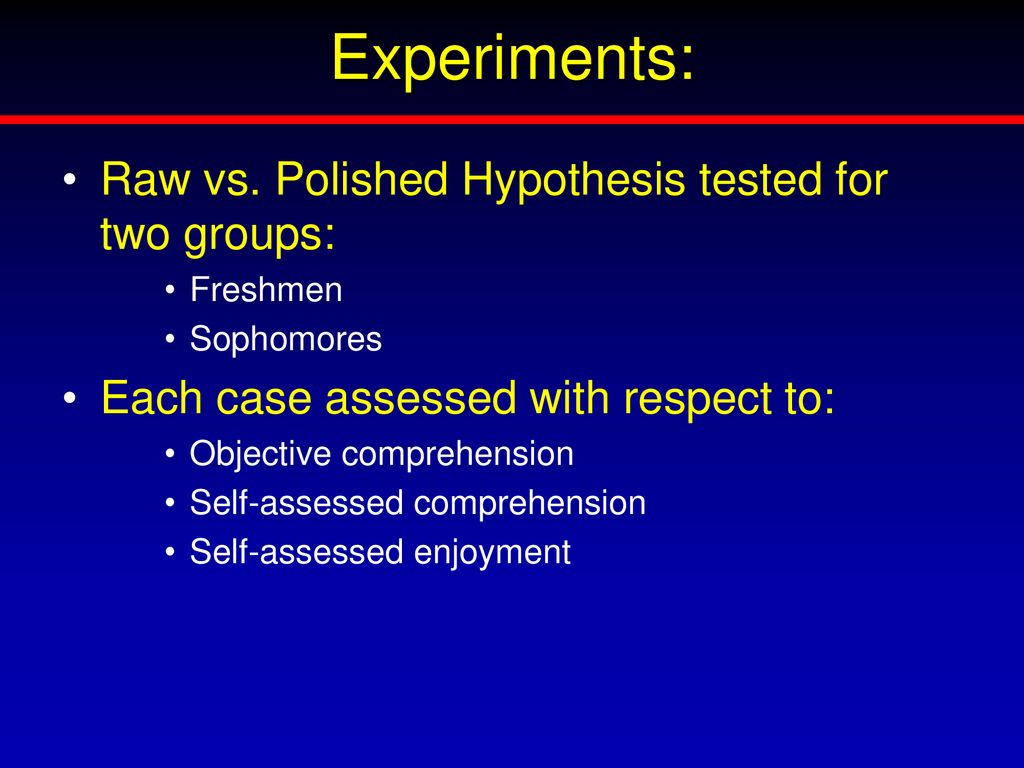 Experiments:

• Raw vs. Polished Hypothesis tested for two groups:
  • Freshmen
  • Sophomores
• Each case assessed with respect to:
  • Objective comprehension
  • Self-assessed comprehension
  • Self-assessed enjoyment